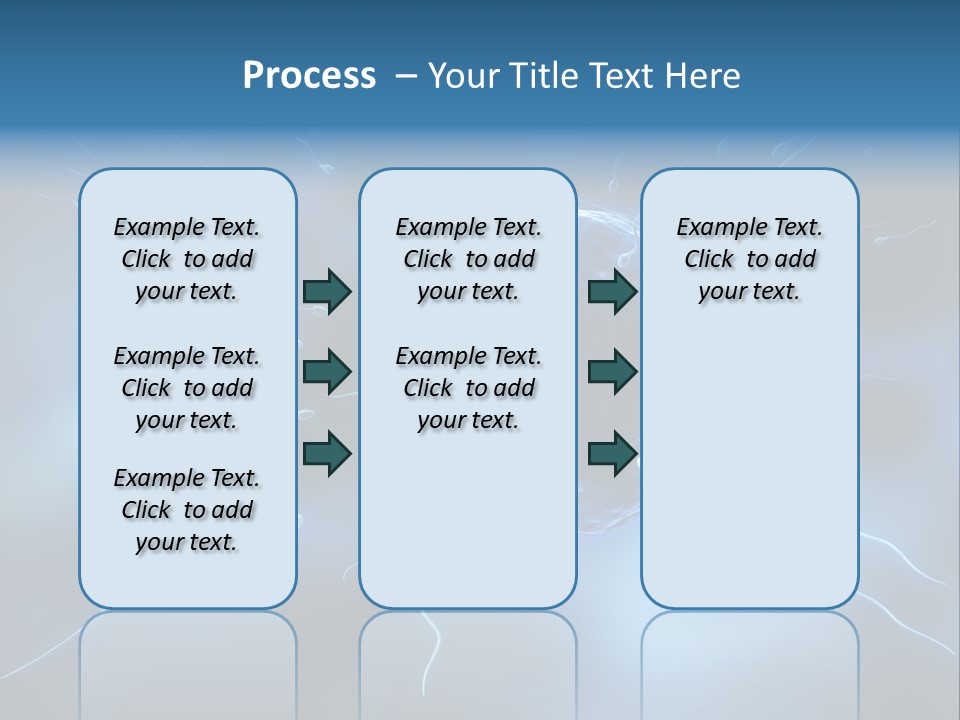 Process – Your Title Text Here

Example Text. Click to add your text.

Example Text. Click to add your text.

Example Text. Click to add your text.

Example Text. Click to add your text.

Example Text. Click to add your text.

Example Text. Click to add your text.